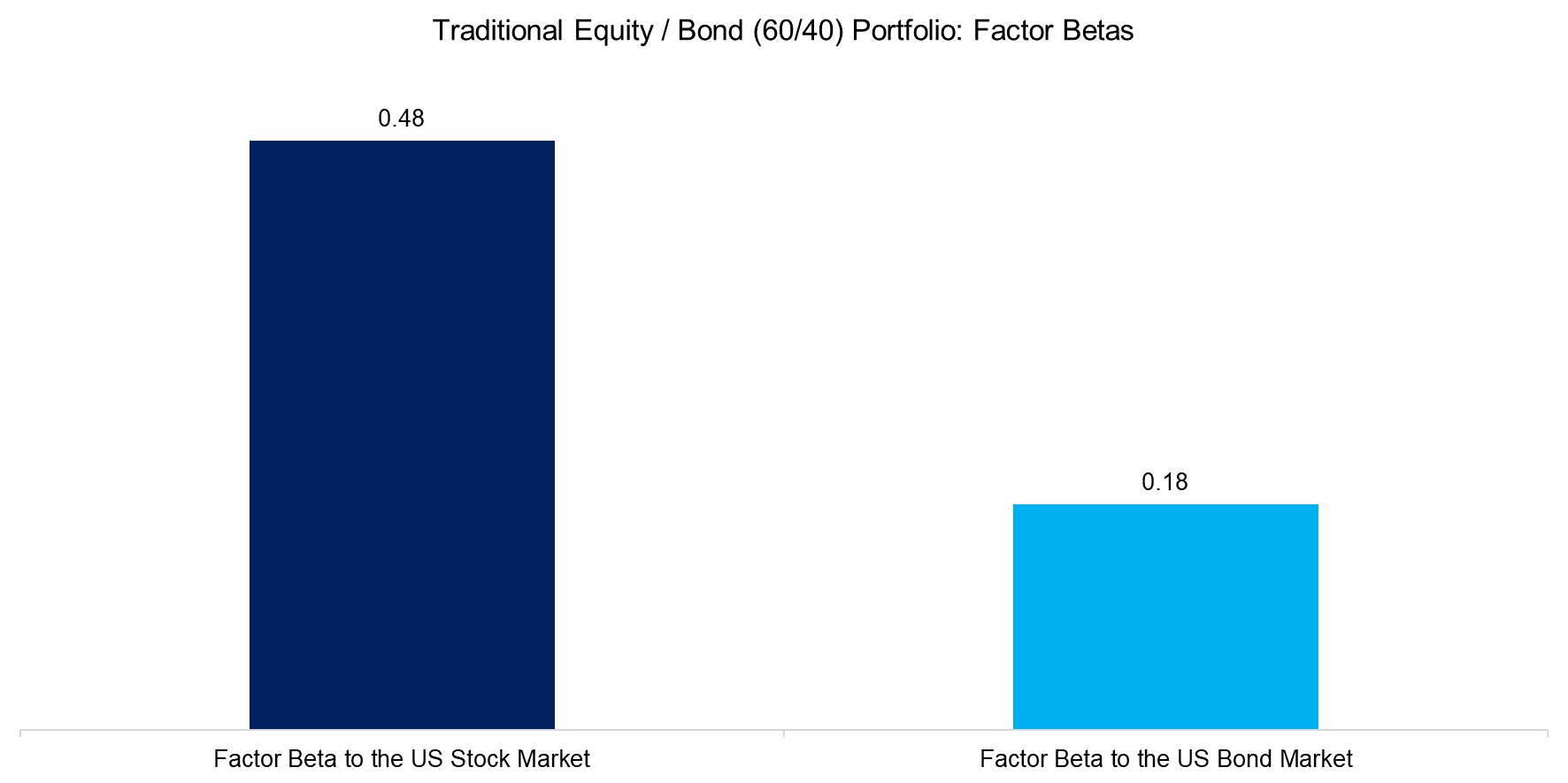 Traditional Equity / Bond (60/40) Portfolio: Factor Betas

0.48

0.18

Factor Beta to the US Stock Market

Factor Beta to the US Bond Market